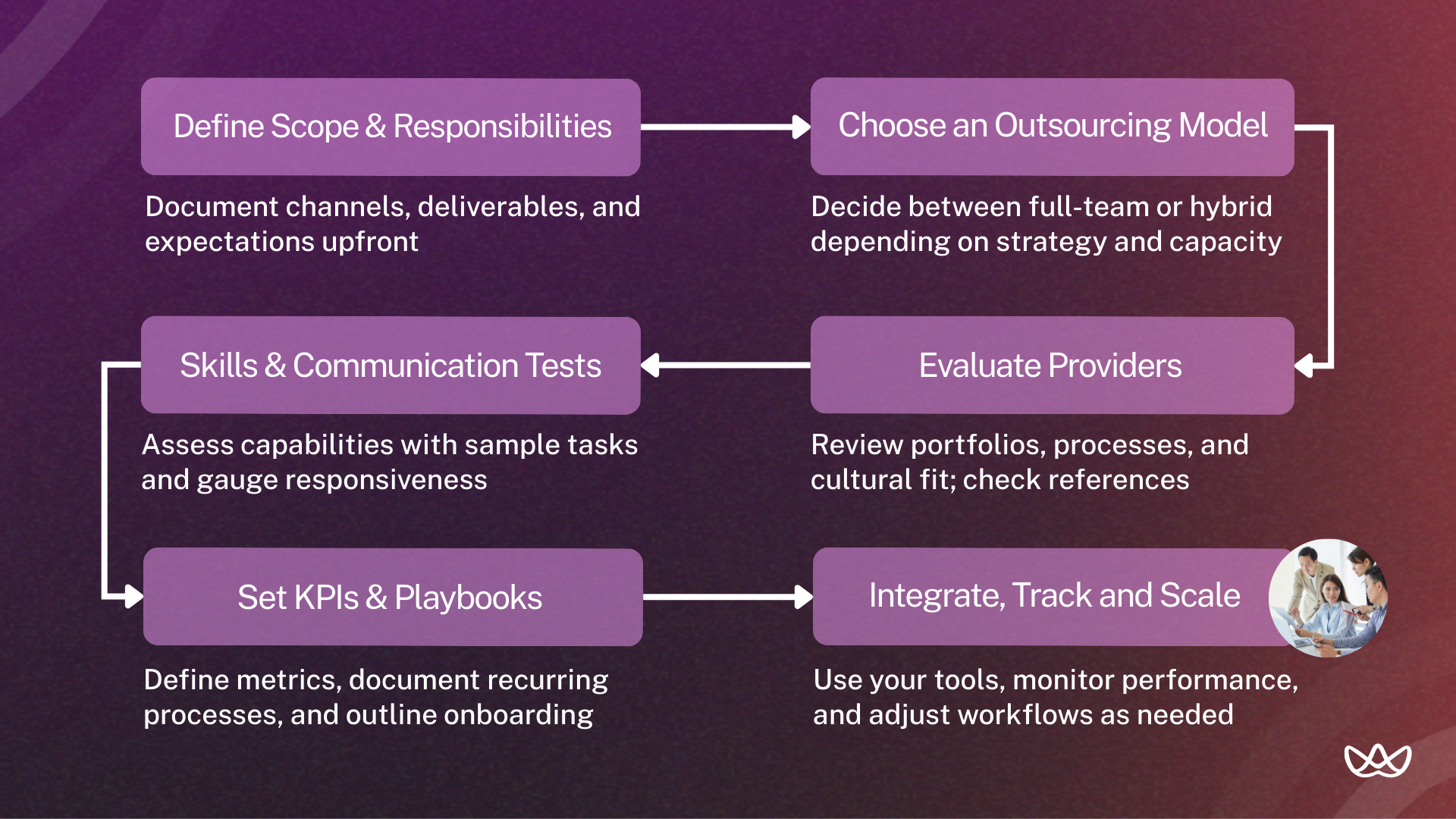 Define Scope & Responsibilities

Document channels, deliverables, and expectations upfront

Choose an Outsourcing Model

Decide between full-team or hybrid depending on strategy and capacity

Evaluate Providers

Review portfolios, processes, and cultural fit; check references

Skills & Communication Tests

Assess capabilities with sample tasks and gauge responsiveness

Set KPIs & Playbooks

Define metrics, document recurring processes, and outline onboarding

Integrate, Track and Scale

Use your tools, monitor performance, and adjust workflows as needed